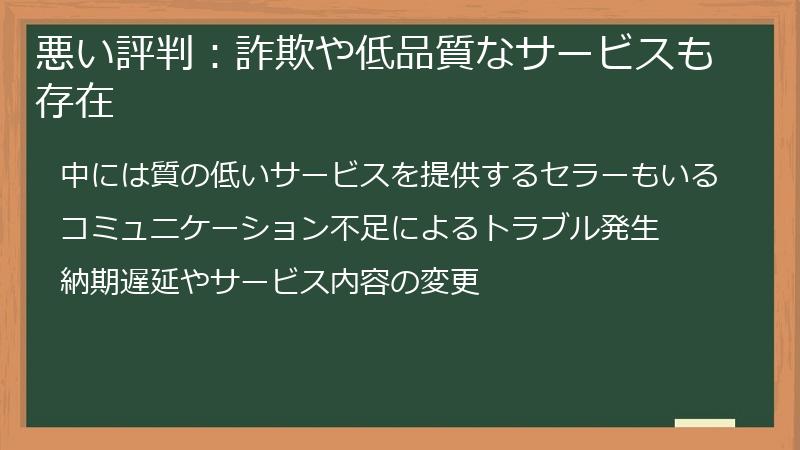 悪い評判：詐欺や低品質なサービスも存在

中には質の低いサービスを提供するセラーもいる

コミュニケーション不足によるトラブル発生

納期遅延やサービス内容の変更